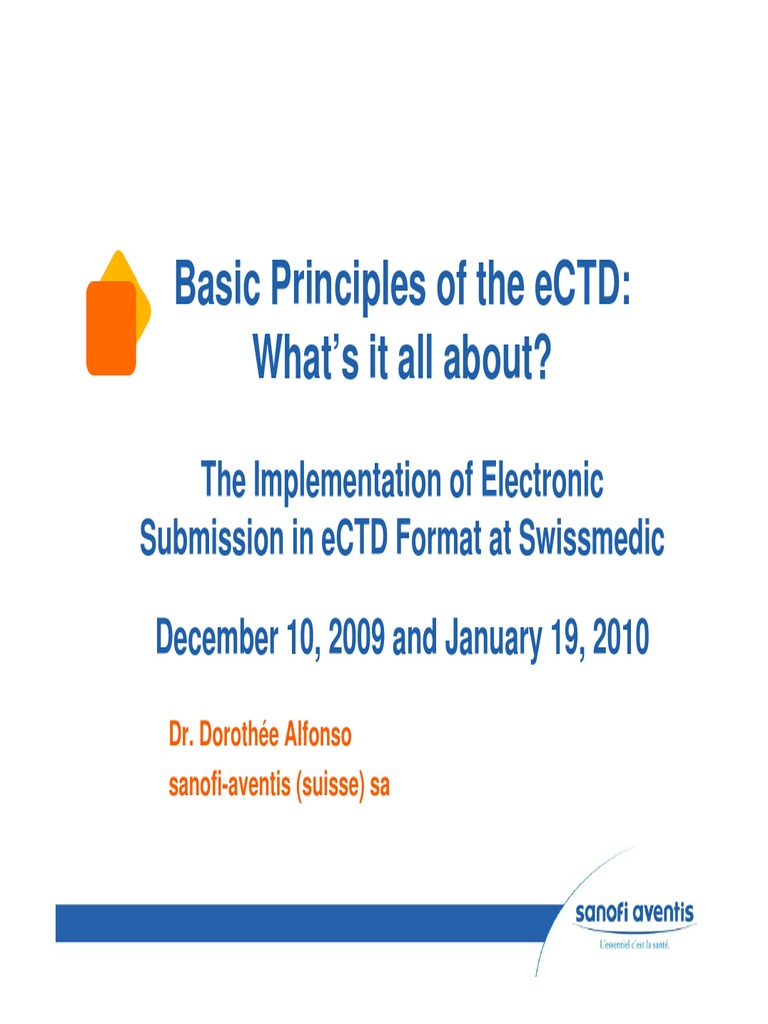 Basic Principles of the eCTD: What's it all about?

The Implementation of Electronic Submission in eCTD Format at Swissmedic

December 10, 2009 and January 19, 2010

Dr. Dorothée Alfonso
sanofi-aventis (suisse) sa

sanofi aventis
L'essentiel c'est la santé.